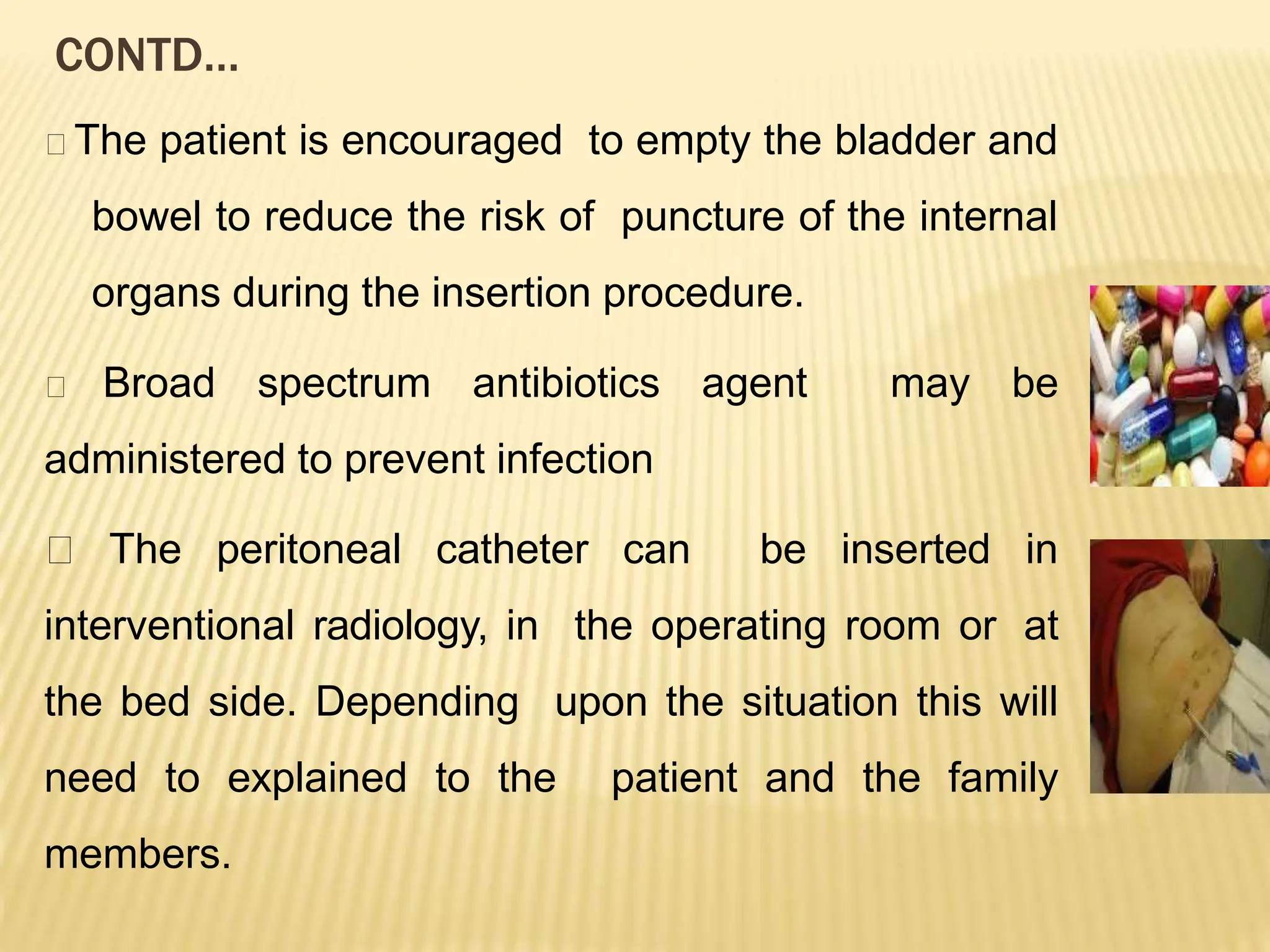 CONTD…

The patient is encouraged to empty the bladder and bowel to reduce the risk of puncture of the internal organs during the insertion procedure.

Broad spectrum antibiotics agent may be administered to prevent infection

The peritoneal catheter can be inserted in interventional radiology, in the operating room or at the bed side. Depending upon the situation this will need to explained to the patient and the family members.